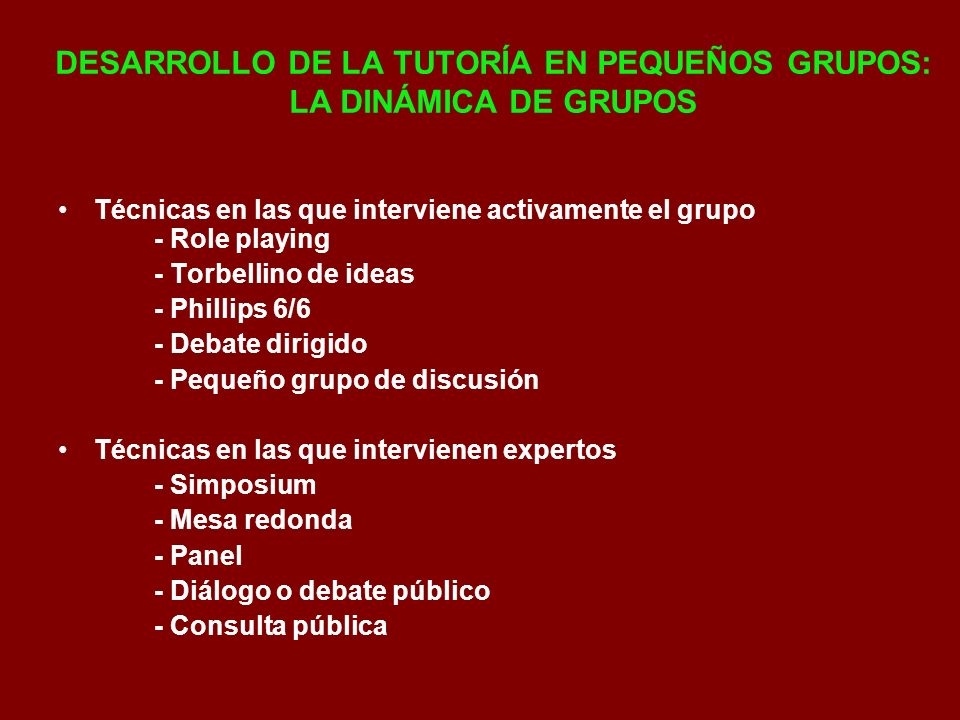 DESARROLLO DE LA TUTORÍA EN PEQUEÑOS GRUPOS: LA DINÁMICA DE GRUPOS

• Técnicas en las que interviene activamente el grupo
- Role playing
- Torbellino de ideas
- Phillips 6/6
- Debate dirigido
- Pequeño grupo de discusión

• Técnicas en las que intervienen expertos
- Simposium
- Mesa redonda
- Panel
- Diálogo o debate público
- Consulta pública